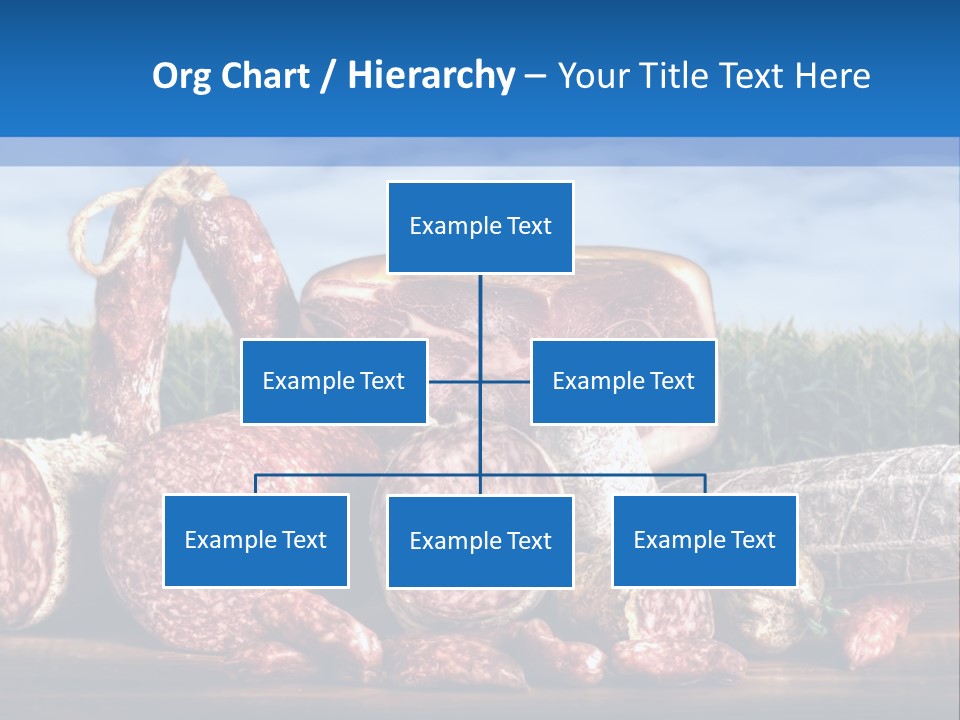 Org Chart / Hierarchy – Your Title Text Here

Example Text

Example Text

Example Text

Example Text

Example Text

Example Text